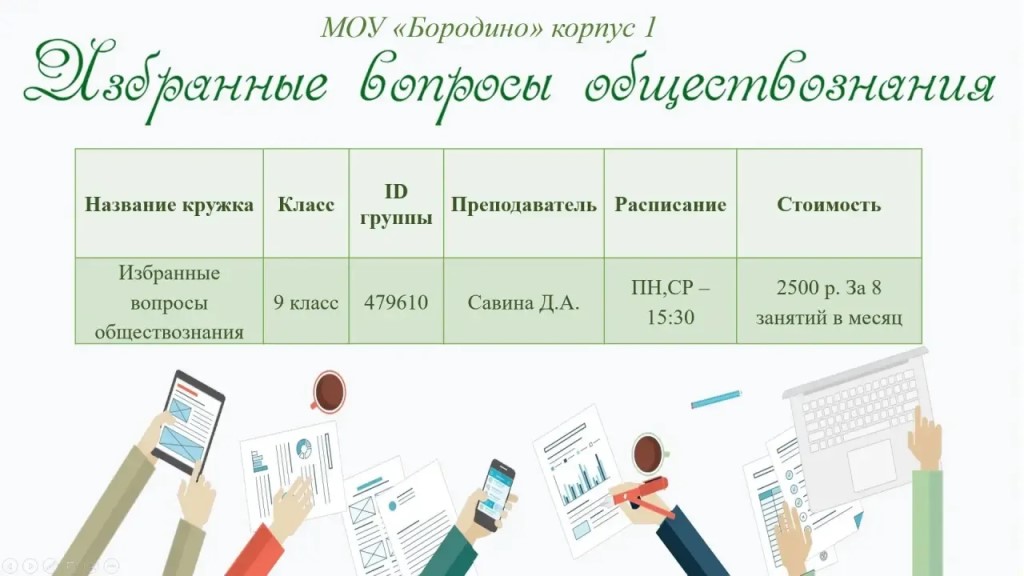 МОУ «Бородино» корпус 1

Избранные вопросы обществознания

| Название кружка | Класс | ID группы | Преподаватель | Расписание | Стоимость |
|---|---|---|---|---|---|
| Избранные вопросы обществознания | 9 класс | 479610 | Савина Д.А. | ПН,СР – 15:30 | 2500 р. За 8 занятий в месяц |